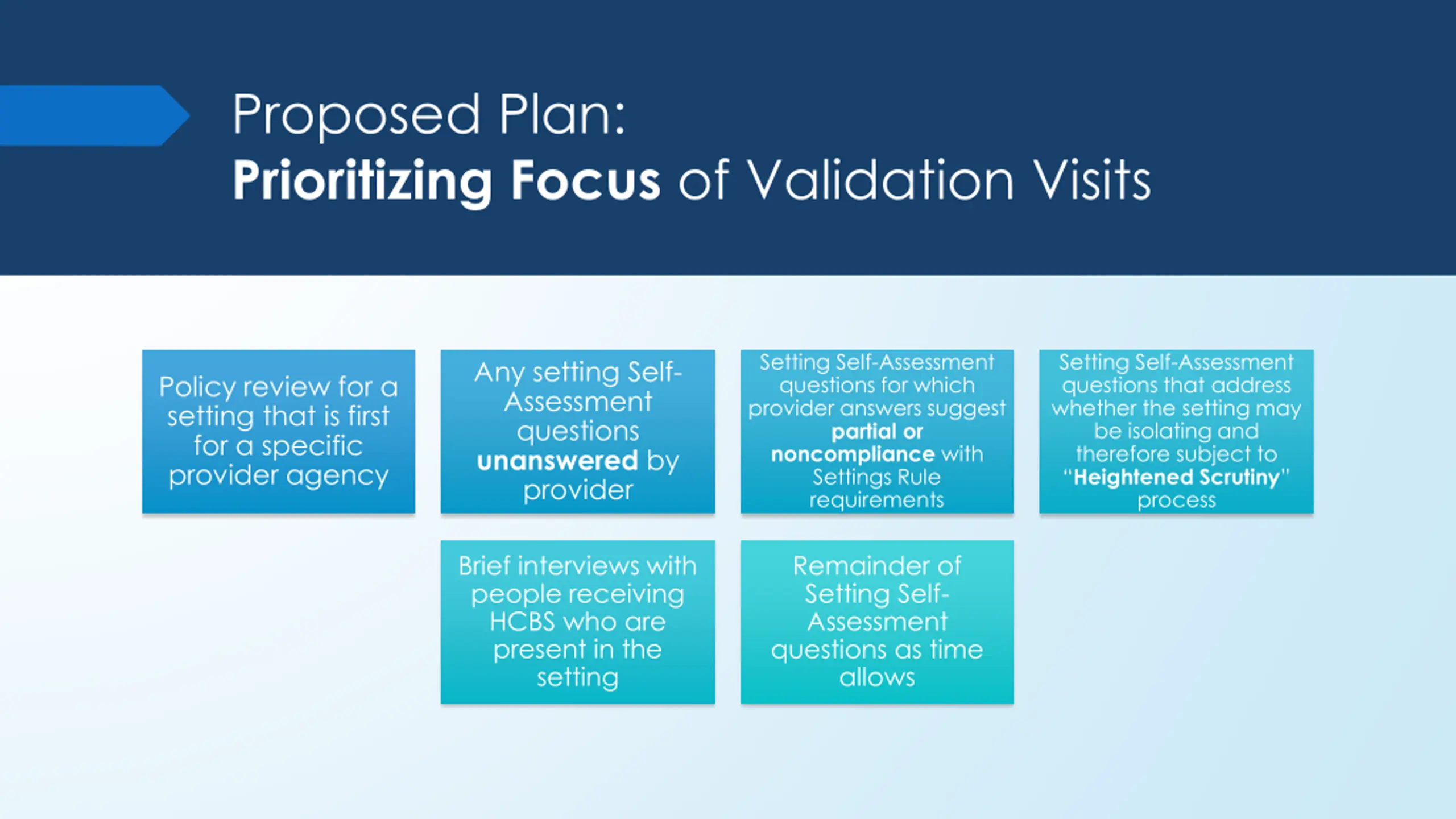 Proposed Plan:
Prioritizing Focus of Validation Visits

Policy review for a setting that is first for a specific provider agency

Any setting Self-Assessment questions unanswered by provider

Setting Self-Assessment questions for which provider answers suggest partial or noncompliance with Settings Rule requirements

Setting Self-Assessment questions that address whether the setting may be isolating and therefore subject to "Heightened Scrutiny" process

Brief interviews with people receiving HCBS who are present in the setting

Remainder of Setting Self-Assessment questions as time allows